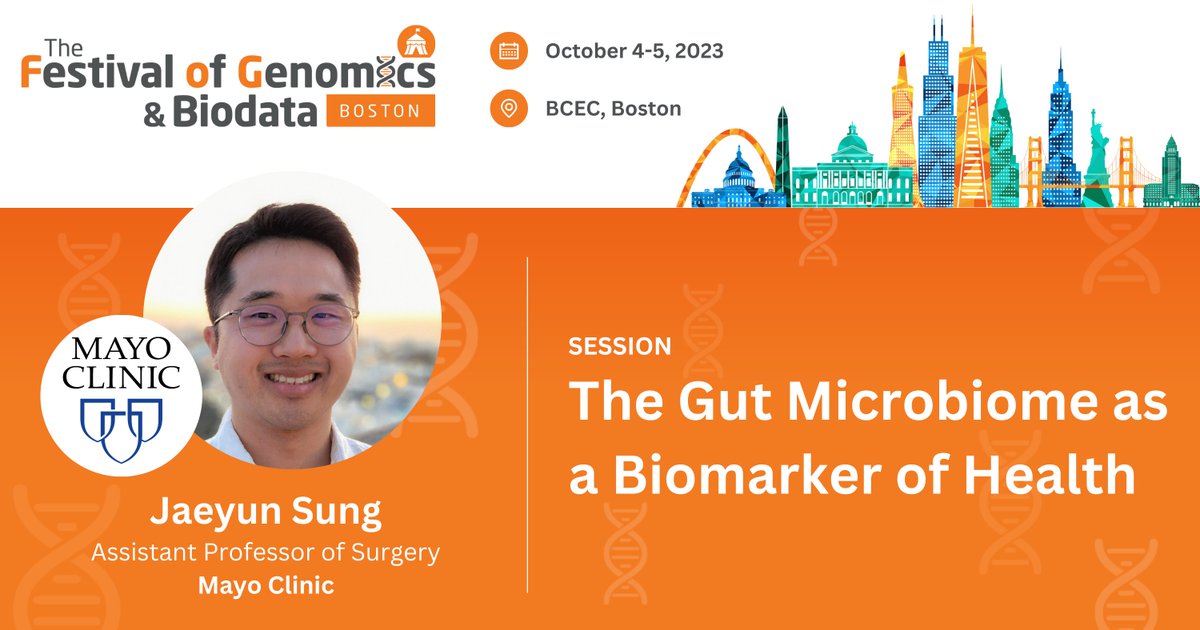 The Festival of Genomics & Biodata BOSTON

October 4-5, 2023

BCEC, Boston

MAYO CLINIC

Jaeyun Sung
Assistant Professor of Surgery
Mayo Clinic

SESSION
The Gut Microbiome as a Biomarker of Health